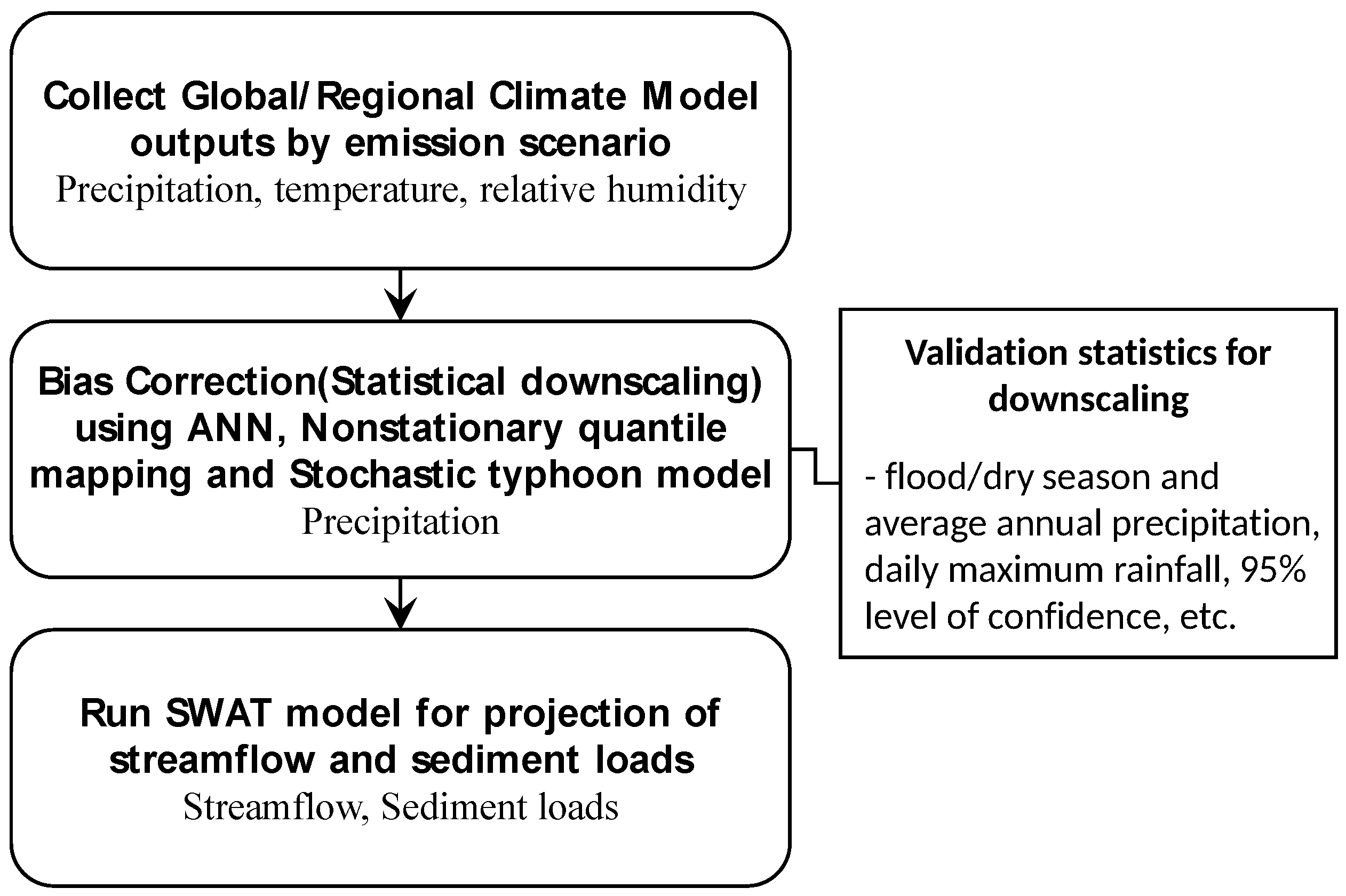 Collect Global/Regional Climate Model outputs by emission scenario
Precipitation, temperature, relative humidity

Bias Correction(Statistical downscaling) using ANN, Nonstationary quantile mapping and Stochastic typhoon model
Precipitation

Validation statistics for downscaling

- flood/dry season and average annual precipitation, daily maximum rainfall, 95% level of confidence, etc.

Run SWAT model for projection of streamflow and sediment loads
Streamflow, Sediment loads